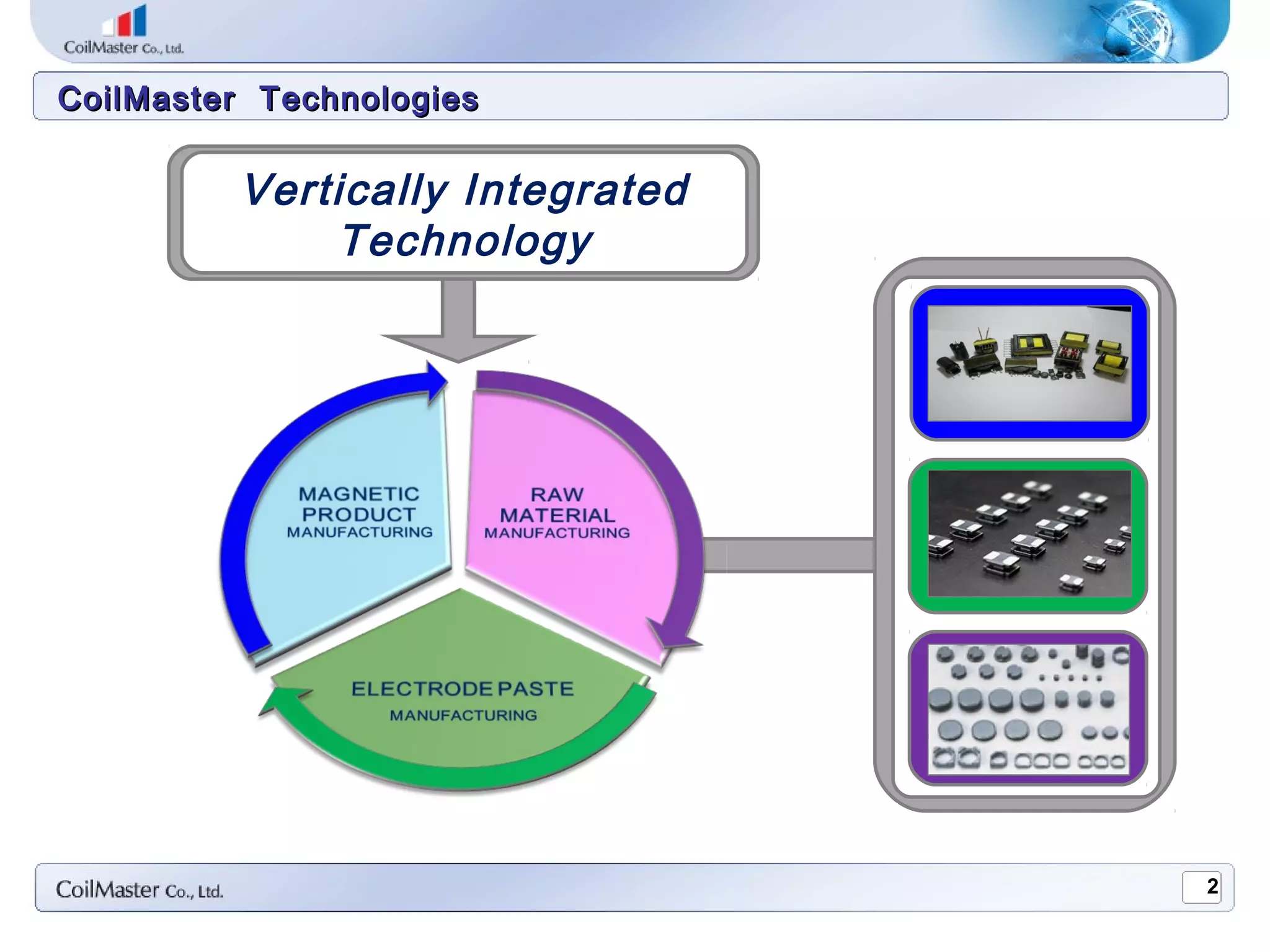 CoilMaster Co., Ltd.

CoilMaster Technologies

Vertically Integrated Technology

MAGNETIC PRODUCT MANUFACTURING

RAW MATERIAL MANUFACTURING

ELECTRODE PASTE MANUFACTURING

CoilMaster Co., Ltd.

2